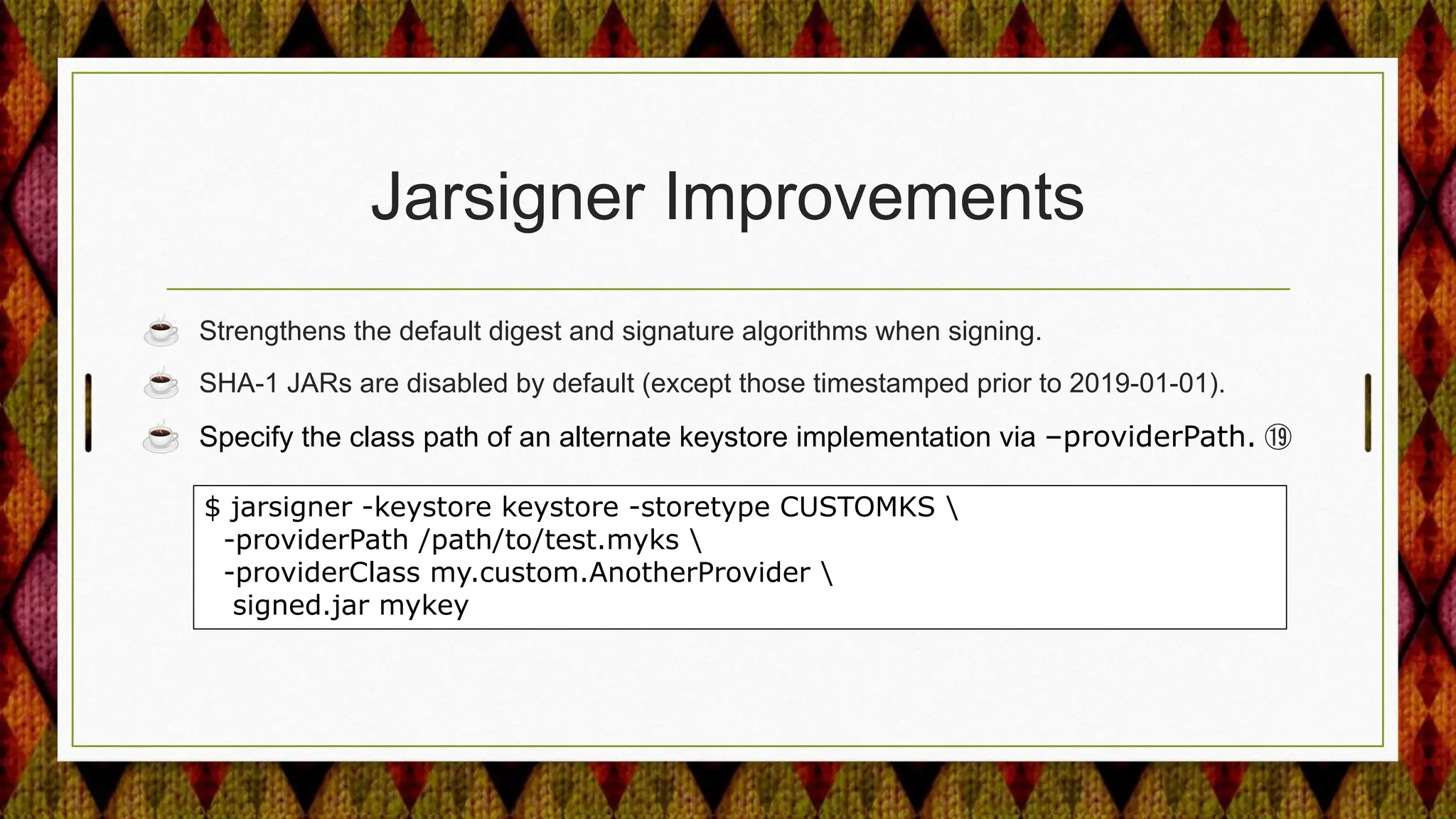 Jarsigner Improvements

☕ Strengthens the default digest and signature algorithms when signing.

☕ SHA-1 JARs are disabled by default (except those timestamped prior to 2019-01-01).

☕ Specify the class path of an alternate keystore implementation via –providerPath. ⑲

$ jarsigner -keystore keystore -storetype CUSTOMKS \
  -providerPath /path/to/test.myks \
  -providerClass my.custom.AnotherProvider \
   signed.jar mykey